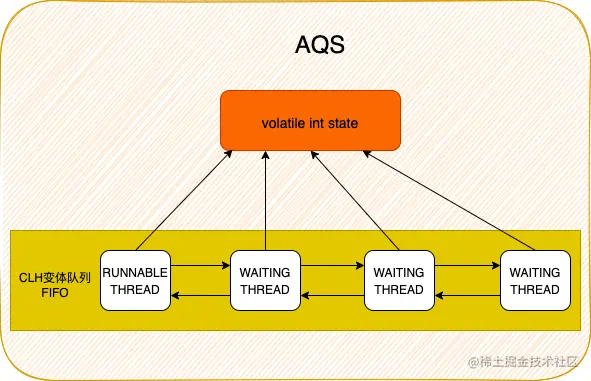 AQS

volatile int state

CLH变体队列
FIFO

RUNNABLE THREAD

WAITING THREAD

WAITING THREAD

WAITING THREAD

@稀土掘金技术社区